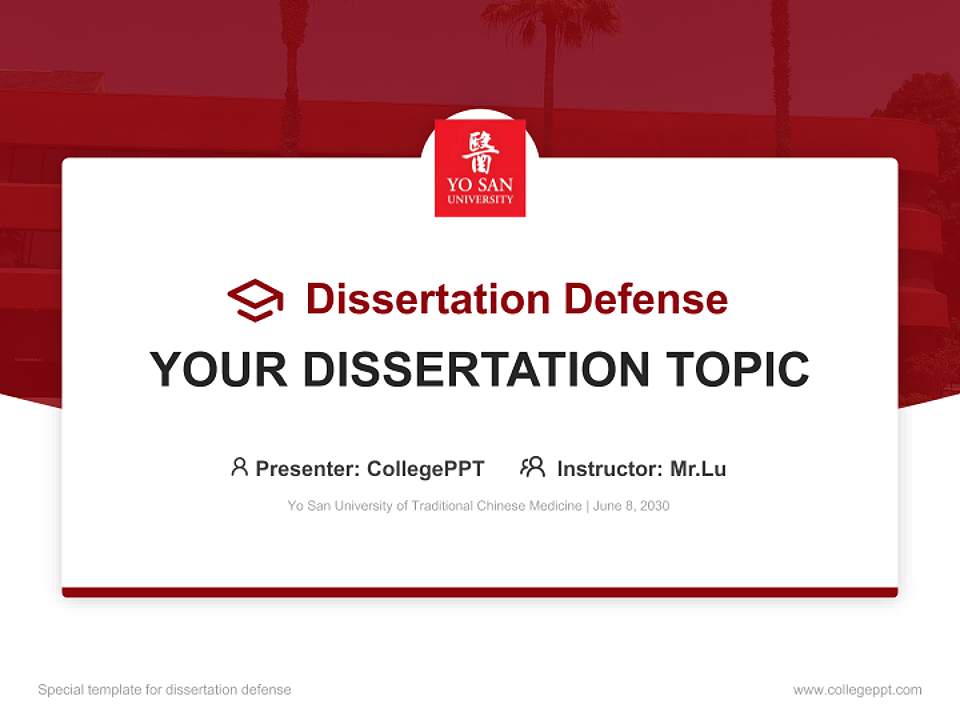 醫
YO SAN
UNIVERSITY

Dissertation Defense

YOUR DISSERTATION TOPIC

Presenter: CollegePPT Instructor: Mr.Lu

Yo San University of Traditional Chinese Medicine | June 8, 2030

Special template for dissertation defense

www.collegeppt.com